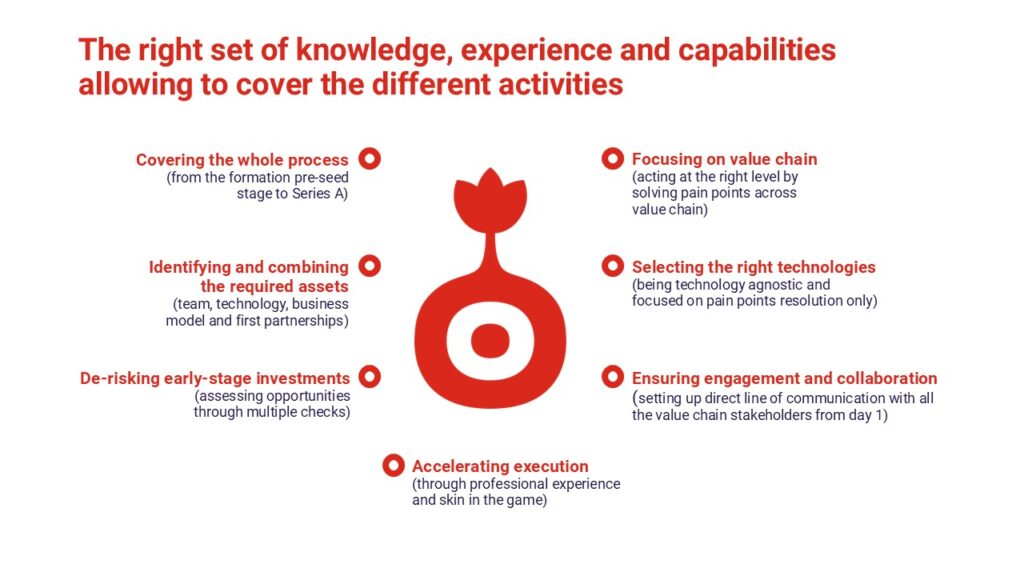 The right set of knowledge, experience and capabilities allowing to cover the different activities

Covering the whole process
(from the formation pre-seed stage to Series A)

Identifying and combining the required assets
(team, technology, business model and first partnerships)

De-risking early-stage investments
(assessing opportunities through multiple checks)

Focusing on value chain
(acting at the right level by solving pain points across value chain)

Selecting the right technologies
(being technology agnostic and focused on pain points resolution only)

Ensuring engagement and collaboration
(setting up direct line of communication with all the value chain stakeholders from day 1)

Accelerating execution
(through professional experience and skin in the game)